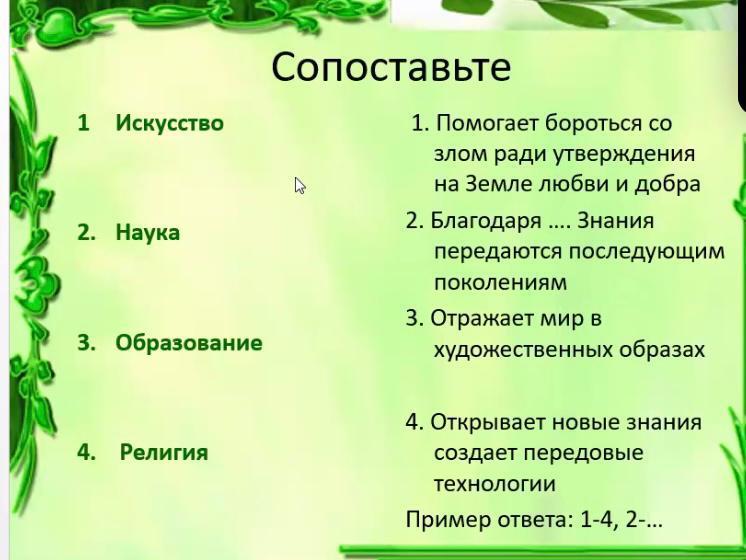 Сопоставьте

1 Искусство

2. Наука

3. Образование

4. Религия

1. Помогает бороться со злом ради утверждения на Земле любви и добра

2. Благодаря …. Знания передаются последующим поколениям

3. Отражает мир в художественных образах

4. Открывает новые знания создает передовые технологии

Пример ответа: 1-4, 2-…